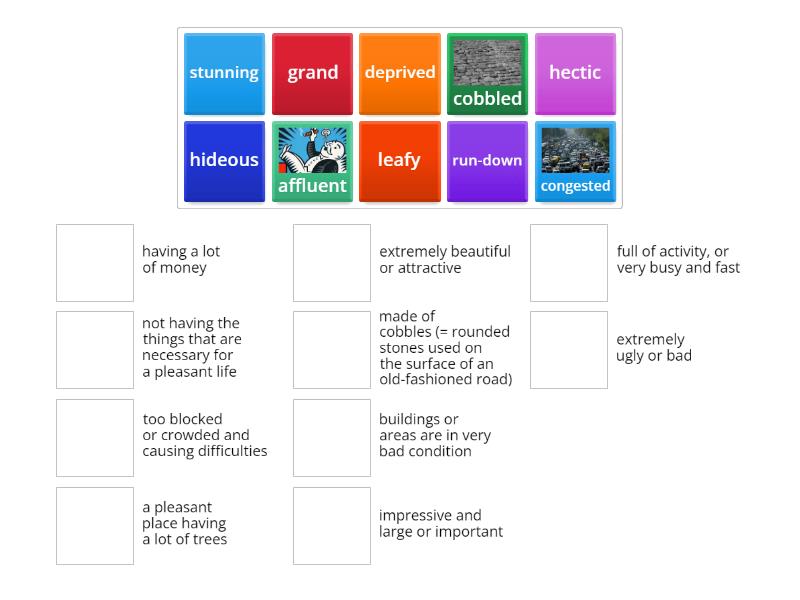 stunning
grand
deprived
cobbled
hectic
hideous
affluent
leafy
run-down
congested

having a lot of money

not having the things that are necessary for a pleasant life

too blocked or crowded and causing difficulties

a pleasant place having a lot of trees

extremely beautiful or attractive

made of cobbles (= rounded stones used on the surface of an old-fashioned road)

buildings or areas are in very bad condition

impressive and large or important

full of activity, or very busy and fast

extremely ugly or bad